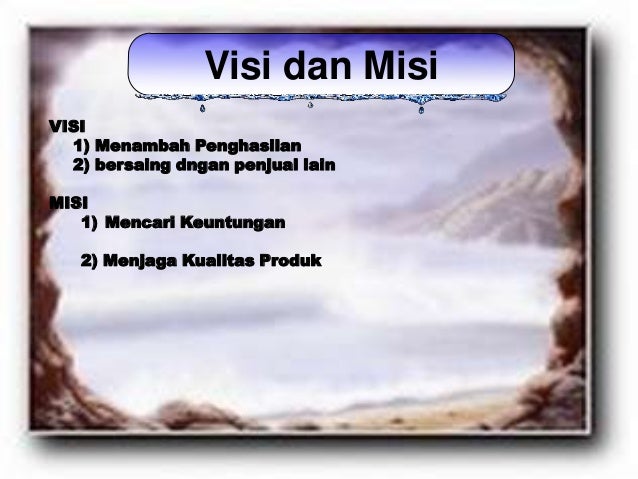 Visi dan Misi

VISI
1) Menambah Penghasilan
2) bersaing dngan penjual lain

MISI
1) Mencari Keuntungan

2) Menjaga Kualitas Produk